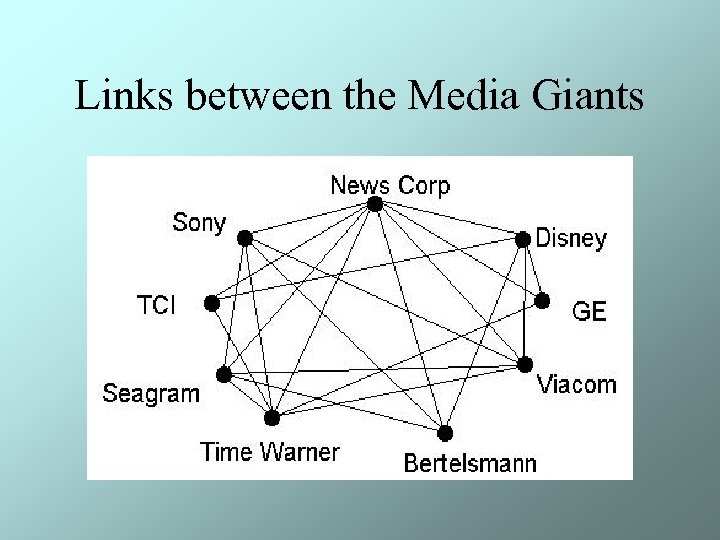 Links between the Media Giants

News Corp
Sony
Disney
TCI
GE
Seagram
Viacom
Time Warner
Bertelsmann